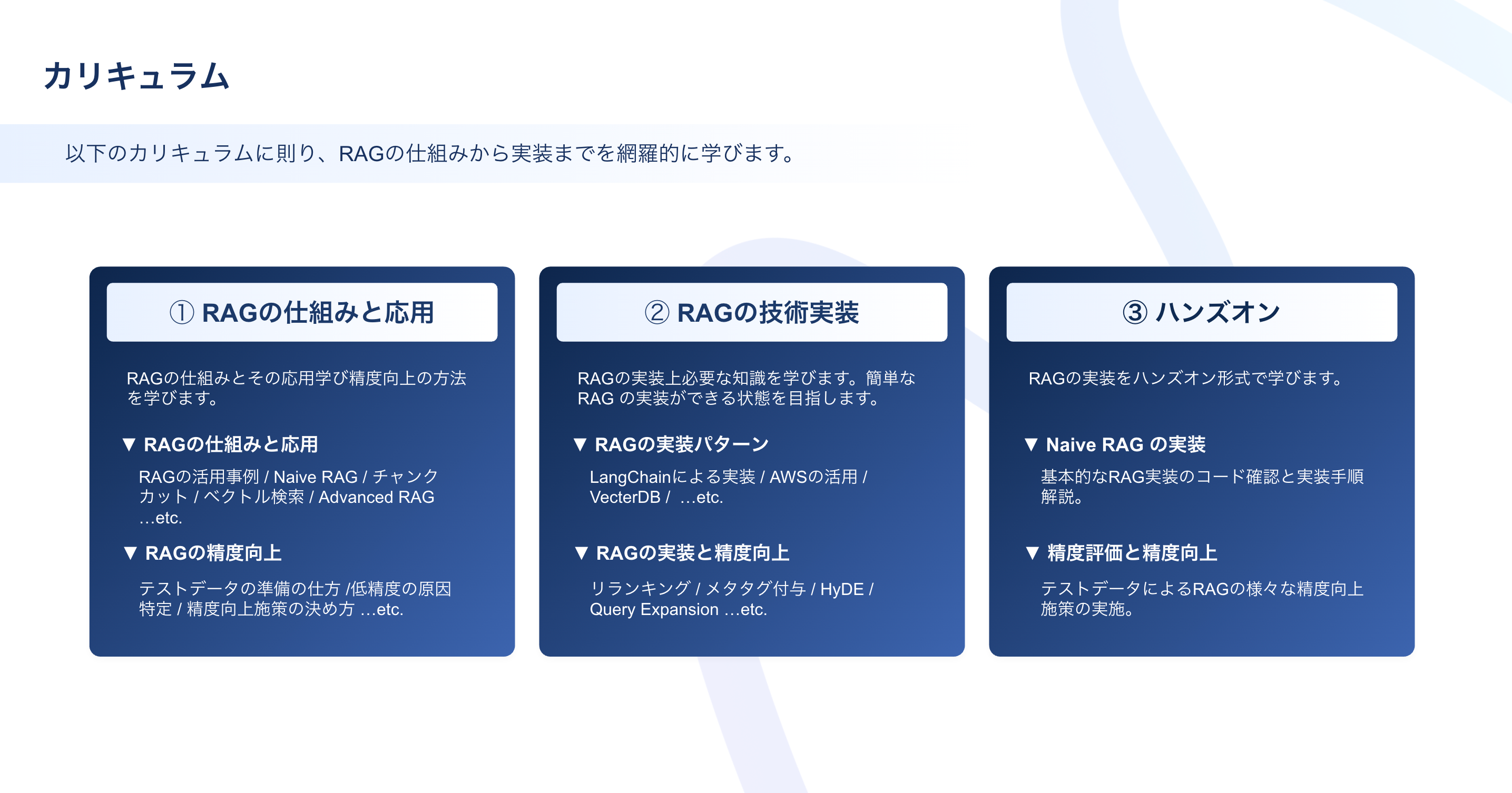 カリキュラム

以下のカリキュラムに則り、RAGの仕組みから実装までを網羅的に学びます。

① RAGの仕組みと応用

RAGの仕組みとその応用学び精度向上の方法を学びます。

▼ RAGの仕組みと応用

RAGの活用事例 / Naive RAG / チャンクカット / ベクトル検索 / Advanced RAG …etc.

▼ RAGの精度向上

テストデータの準備の仕方 /低精度の原因特定 / 精度向上施策の決め方 …etc.

② RAGの技術実装

RAGの実装上必要な知識を学びます。簡単なRAG の実装ができる状態を目指します。

▼ RAGの実装パターン

LangChainによる実装 / AWSの活用 / VecterDB / …etc.

▼ RAGの実装と精度向上

リランキング / メタタグ付与 / HyDE / Query Expansion …etc.

③ ハンズオン

RAGの実装をハンズオン形式で学びます。

▼ Naive RAG の実装

基本的なRAG実装のコード確認と実装手順解説。

▼ 精度評価と精度向上

テストデータによるRAGの様々な精度向上施策の実施。